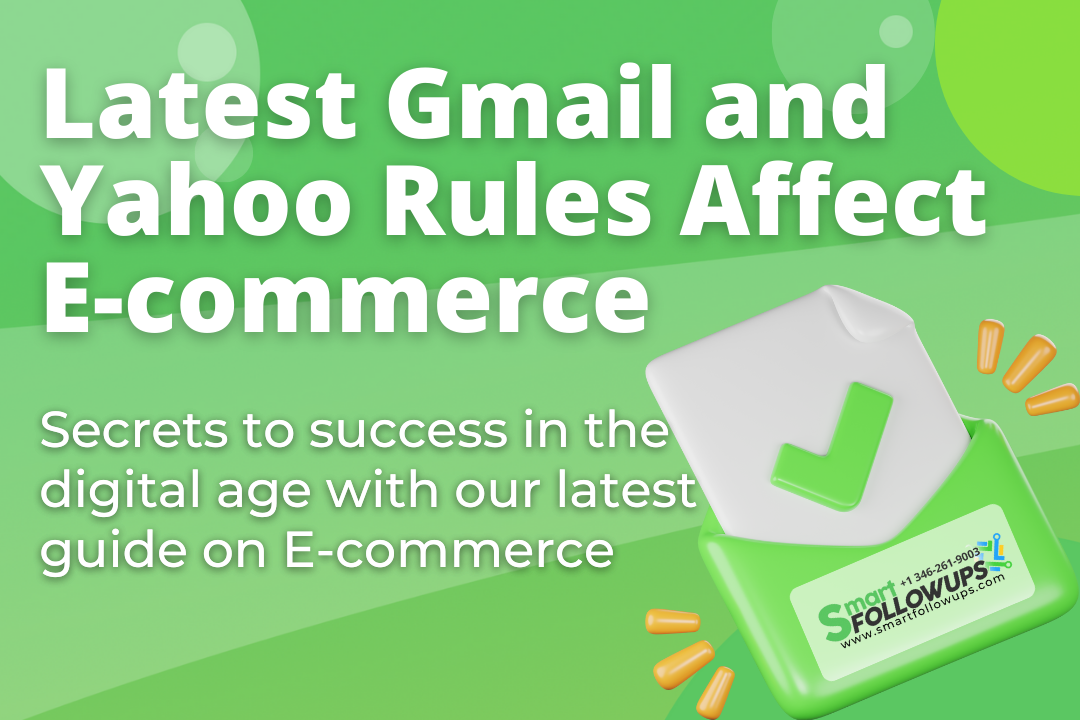 Latest Gmail and Yahoo Rules Affect E-commerce

Secrets to success in the digital age with our latest guide on E-commerce

+1 346-261-9003
Smart FOLLOWUPS
www.smartfollowups.com